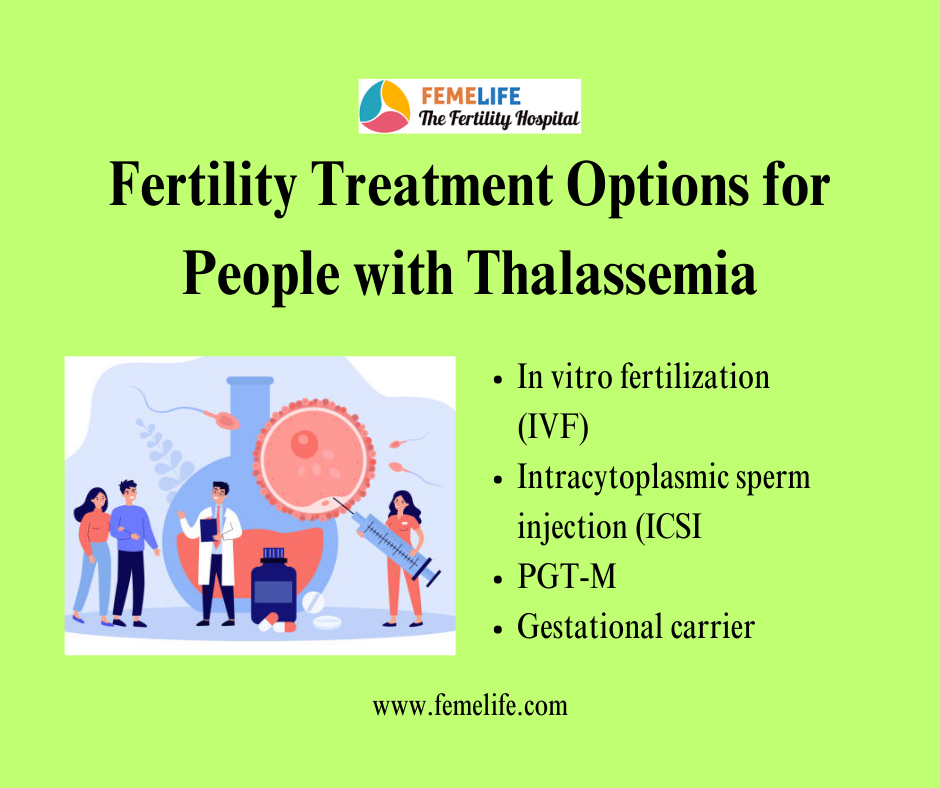 FEMELIFE
The Fertility Hospital

Fertility Treatment Options for People with Thalassemia

- In vitro fertilization (IVF)
- Intracytoplasmic sperm injection (ICSI
- PGT-M
- Gestational carrier

www.femelife.com